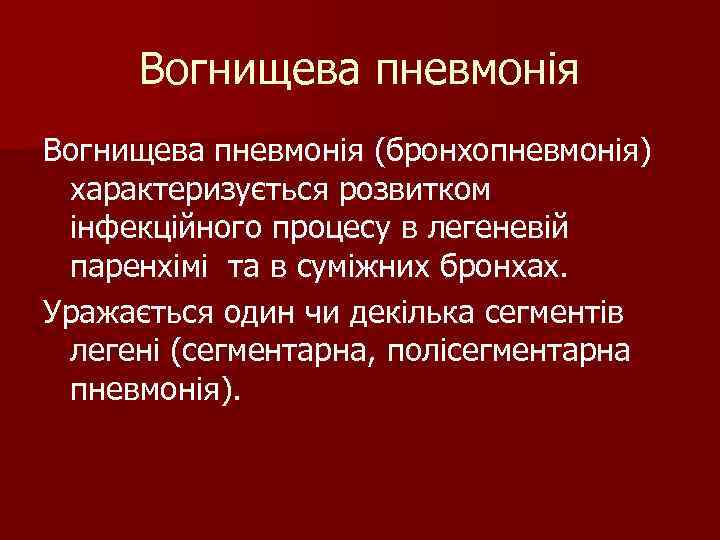 Вогнищева пневмонія

Вогнищева пневмонія (бронхопневмонія) характеризується розвитком інфекційного процесу в легеневій паренхімі  та в суміжних бронхах.

Уражається один чи декілька сегментів легені (сегментарна, полісегментарна пневмонія).